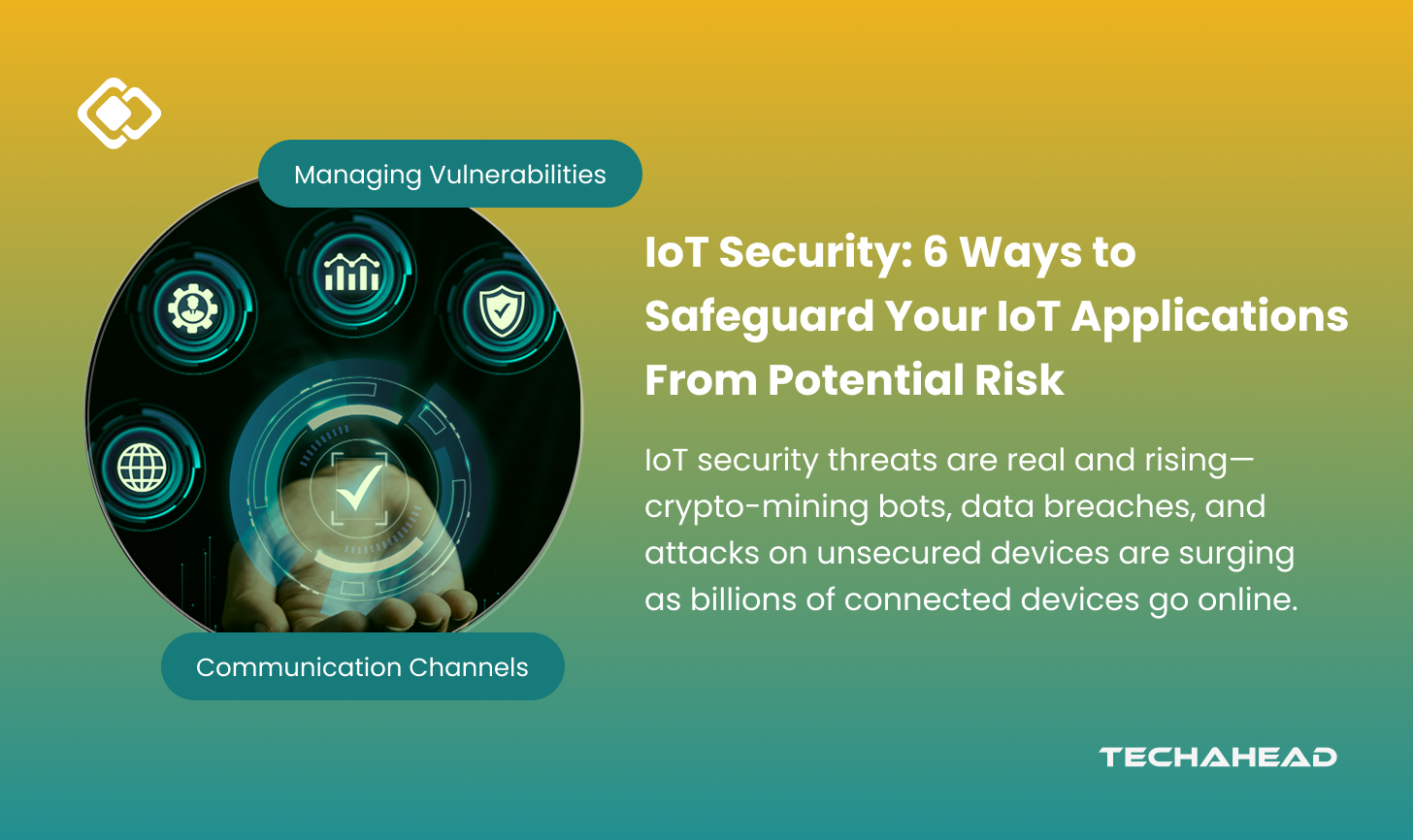 Managing Vulnerabilities

Communication Channels

IoT Security: 6 Ways to Safeguard Your IoT Applications From Potential Risk

IoT security threats are real and rising—crypto-mining bots, data breaches, and attacks on unsecured devices are surging as billions of connected devices go online.

TECHAHEAD